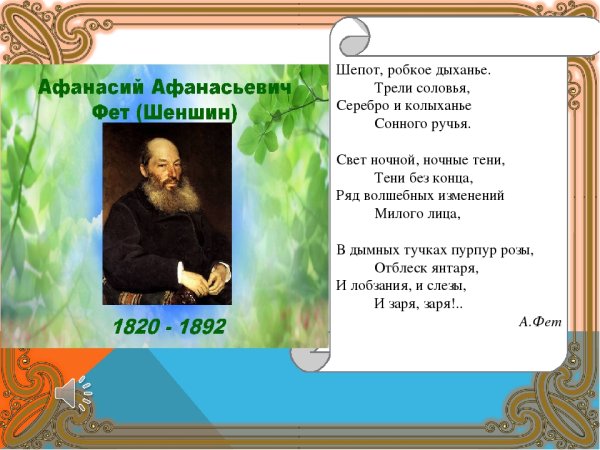 Афанасий Афанасьевич Фет (Шеншин)

1820 - 1892

Шепот, робкое дыханье.
Трели соловья,
Серебро и колыханье
Сонного ручья.

Свет ночной, ночные тени,
Тени без конца,
Ряд волшебных изменений
Милого лица,

В дымных тучках пурпур розы,
Отблеск янтаря,
И лобзания, и слезы,
И заря, заря!..

А.Фет